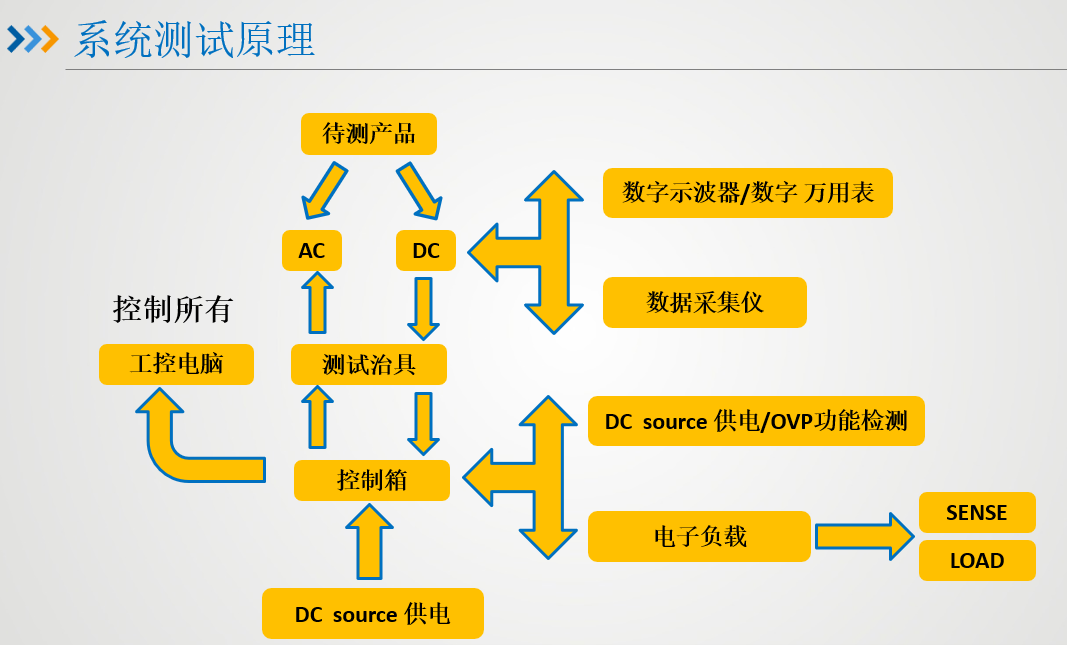 系统测试原理

待测产品

AC

DC

数字示波器/数字 万用表

数据采集仪

控制所有

工控电脑

测试治具

DC source 供电/OVP功能检测

控制箱

电子负载

SENSE

LOAD

DC source 供电